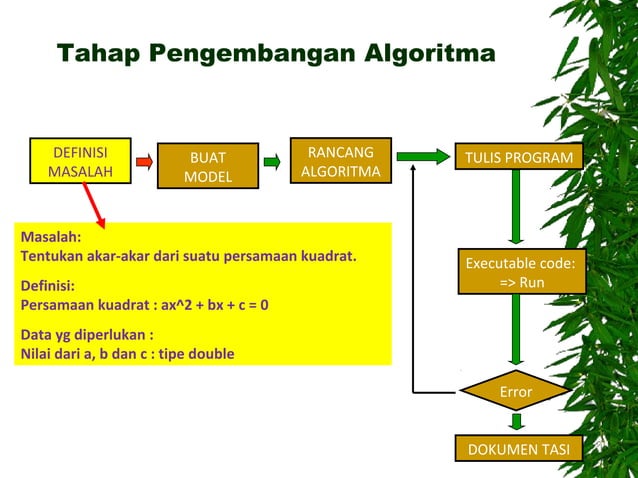 Tahap Pengembangan Algoritma

DEFINISI MASALAH

BUAT MODEL

RANCANG ALGORITMA

TULIS PROGRAM

Masalah:
Tentukan akar-akar dari suatu persamaan kuadrat.

Definisi:
Persamaan kuadrat : ax^2 + bx + c = 0

Data yg diperlukan :
Nilai dari a, b dan c : tipe double

Executable code:
=> Run

Error

DOKUMEN TASI